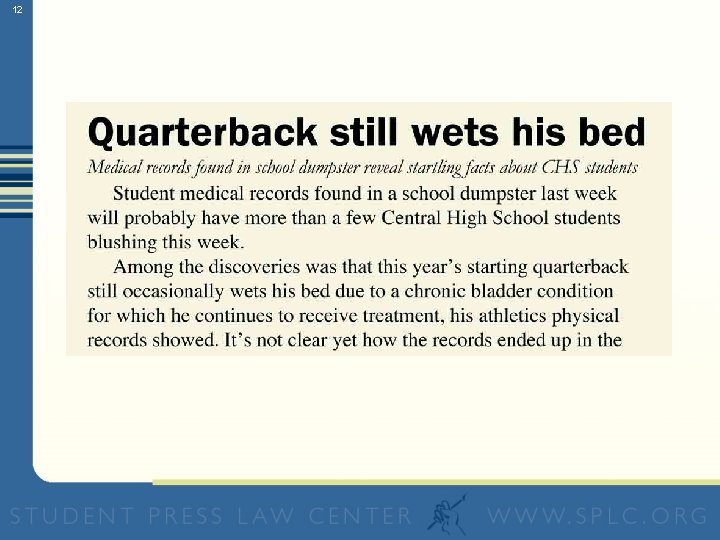 12

Quarterback still wets his bed

Medical records found in school dumpster reveal startling facts about CHS students

Student medical records found in a school dumpster last week will probably have more than a few Central High School students blushing this week.

Among the discoveries was that this year's starting quarterback still occasionally wets his bed due to a chronic bladder condition for which he continues to receive treatment, his athletics physical records showed. It's not clear yet how the records ended up in the

STUDENT PRESS LAW CENTER WWW.SPLC.ORG